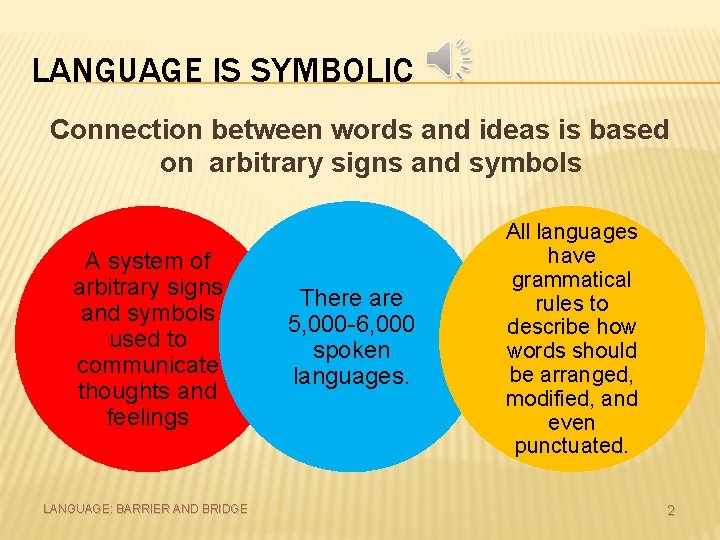 LANGUAGE IS SYMBOLIC

Connection between words and ideas is based on arbitrary signs and symbols

A system of arbitrary signs and symbols used to communicate thoughts and feelings

There are 5,000-6,000 spoken languages.

All languages have grammatical rules to describe how words should be arranged, modified, and even punctuated.

LANGUAGE: BARRIER AND BRIDGE

2